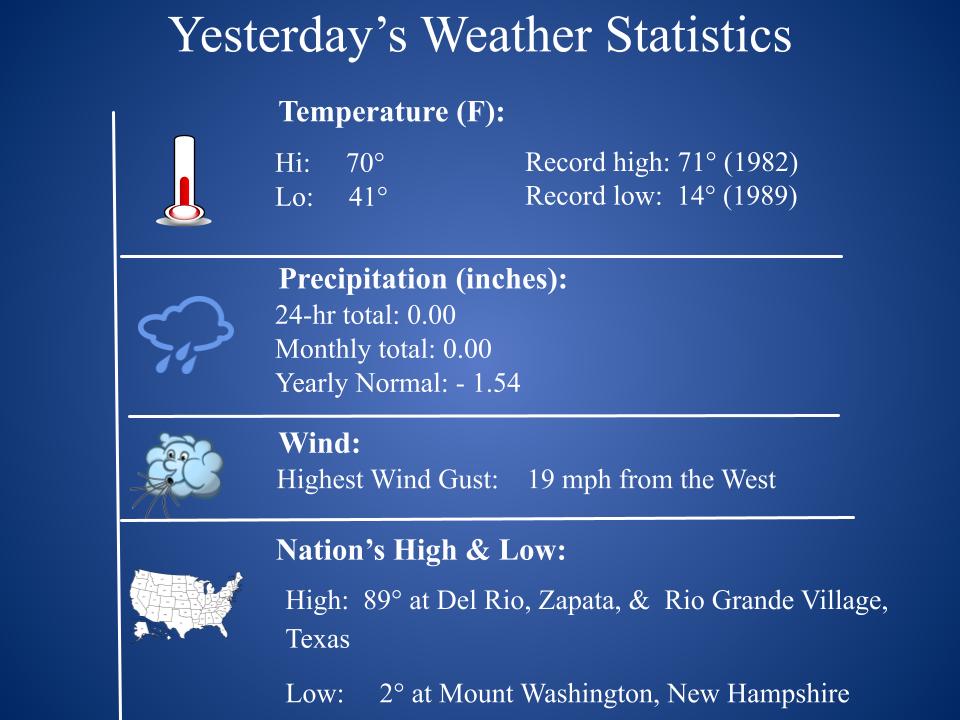 Yesterday's Weather Statistics

Temperature (F):

Hi: 70°
Lo: 41°

Record high: 71° (1982)
Record low: 14° (1989)

Precipitation (inches):
24-hr total: 0.00
Monthly total: 0.00
Yearly Normal: - 1.54

Wind:
Highest Wind Gust: 19 mph from the West

Nation's High & Low:

High: 89° at Del Rio, Zapata, & Rio Grande Village, Texas

Low: 2° at Mount Washington, New Hampshire